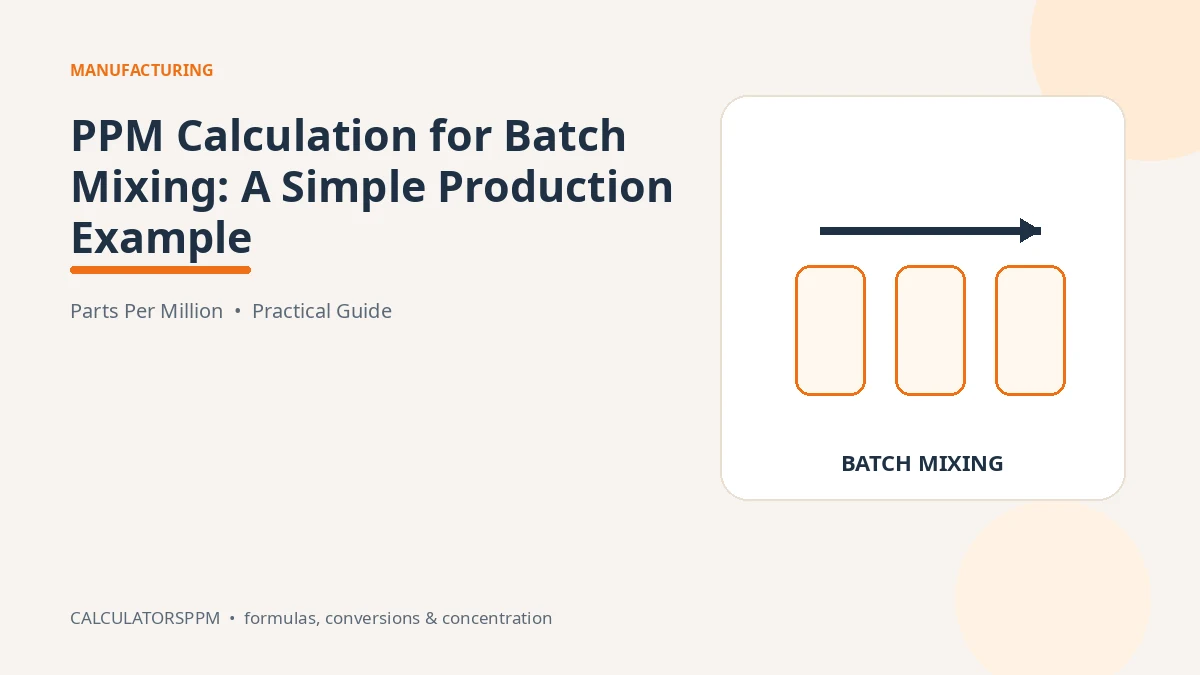 MANUFACTURING

PPM Calculation for Batch Mixing: A Simple Production Example

Parts Per Million • Practical Guide

BATCH MIXING

CALCULATORSPPM • formulas, conversions & concentration